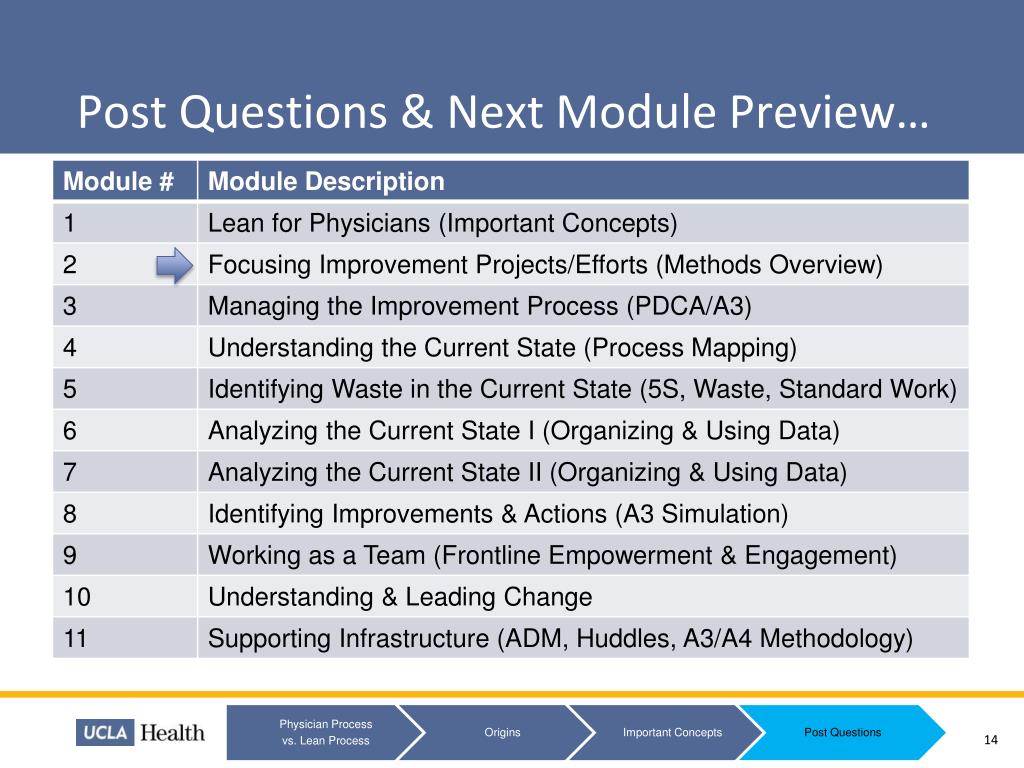 Post Questions & Next Module Preview…

| Module # | Module Description |
|---|---|
| 1 | Lean for Physicians (Important Concepts) |
| 2 | Focusing Improvement Projects/Efforts (Methods Overview) |
| 3 | Managing the Improvement Process (PDCA/A3) |
| 4 | Understanding the Current State (Process Mapping) |
| 5 | Identifying Waste in the Current State (5S, Waste, Standard Work) |
| 6 | Analyzing the Current State I (Organizing & Using Data) |
| 7 | Analyzing the Current State II (Organizing & Using Data) |
| 8 | Identifying Improvements & Actions (A3 Simulation) |
| 9 | Working as a Team (Frontline Empowerment & Engagement) |
| 10 | Understanding & Leading Change |
| 11 | Supporting Infrastructure (ADM, Huddles, A3/A4 Methodology) |

UCLA Health

Physician Process vs. Lean Process

Origins

Important Concepts

Post Questions

14